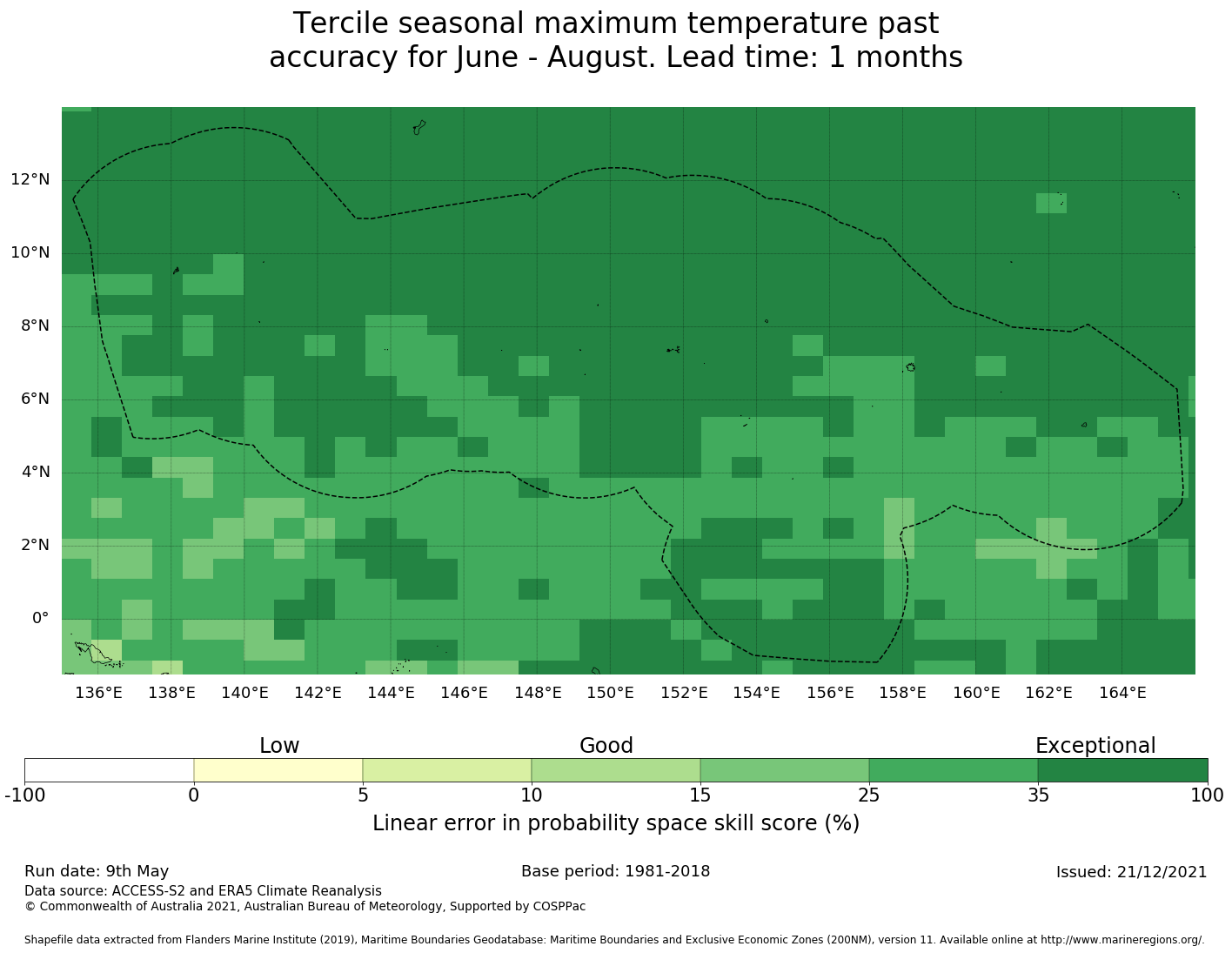 Tercile seasonal maximum temperature past accuracy for June - August. Lead time: 1 months

12°N
10°N
8°N
6°N
4°N
2°N
0°

136°E 138°E 140°E 142°E 144°E 146°E 148°E 150°E 152°E 154°E 156°E 158°E 160°E 162°E 164°E

Low
Good
Exceptional

-100 0 5 10 15 25 35 100

Linear error in probability space skill score (%)

Run date: 9th May
Base period: 1981-2018
Issued: 21/12/2021

Data source: ACCESS-S2 and ERA5 Climate Reanalysis
© Commonwealth of Australia 2021, Australian Bureau of Meteorology, Supported by COSPPac

Shapefile data extracted from Flanders Marine Institute (2019), Maritime Boundaries Geodatabase: Maritime Boundaries and Exclusive Economic Zones (200NM), version 11. Available online at http://www.marineregions.org/.